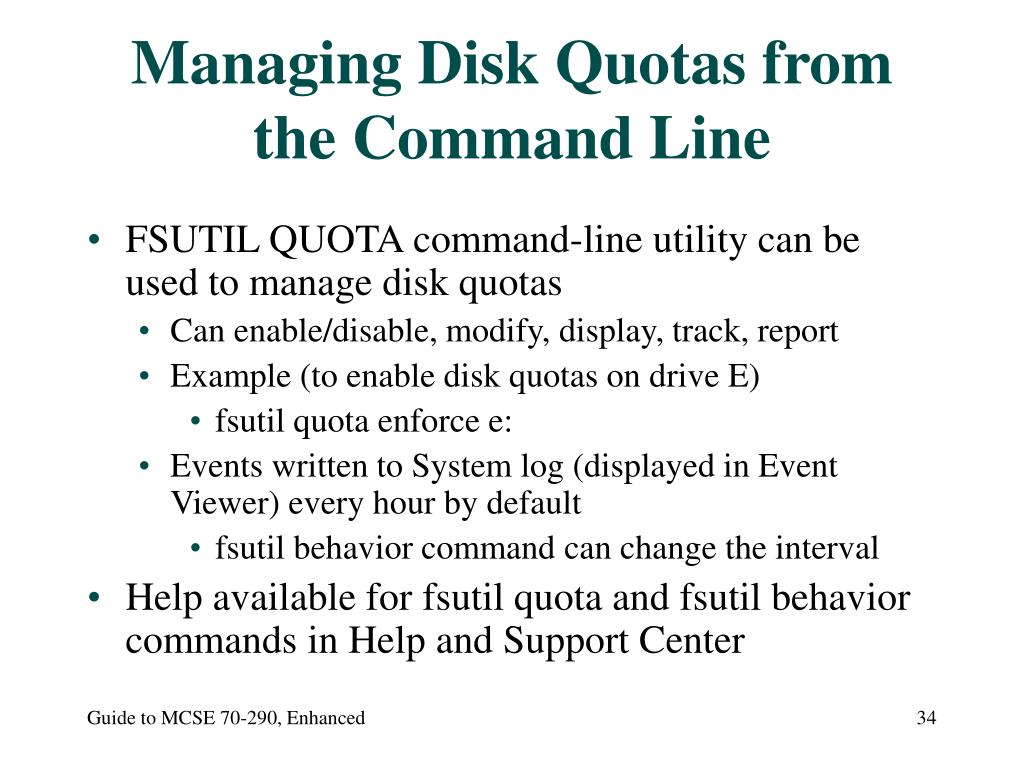 Managing Disk Quotas from the Command Line

• FSUTIL QUOTA command-line utility can be used to manage disk quotas
  • Can enable/disable, modify, display, track, report
  • Example (to enable disk quotas on drive E)
    • fsutil quota enforce e:
  • Events written to System log (displayed in Event Viewer) every hour by default
    • fsutil behavior command can change the interval
• Help available for fsutil quota and fsutil behavior commands in Help and Support Center

Guide to MCSE 70-290, Enhanced

34